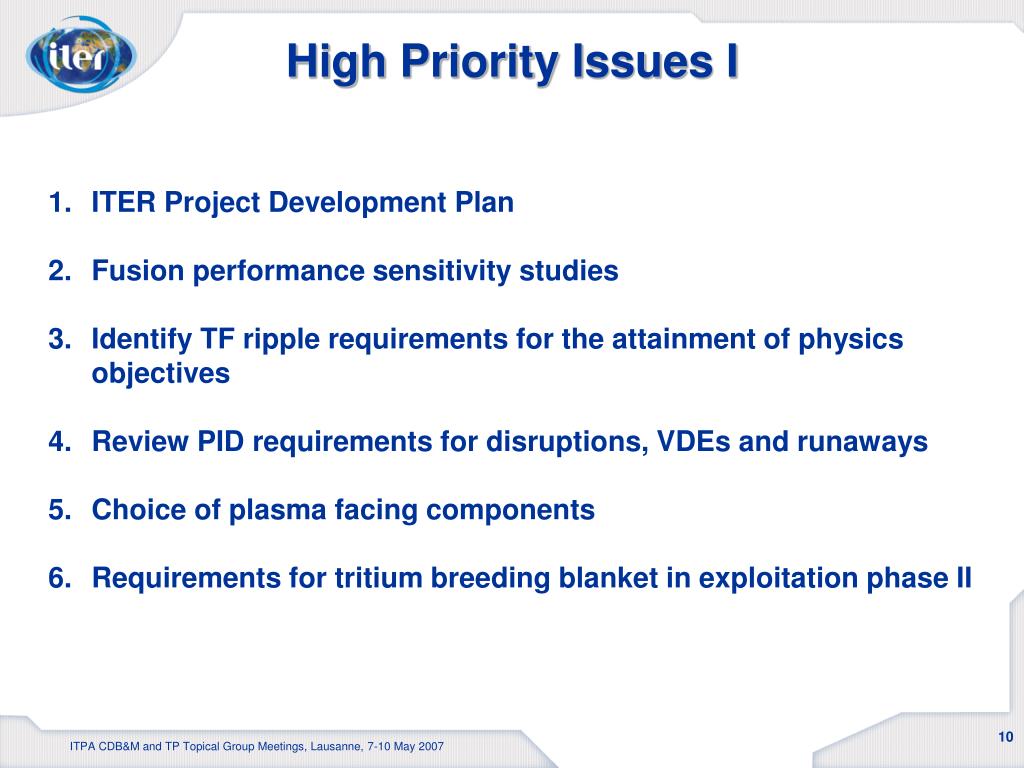 iter

High Priority Issues I

1. ITER Project Development Plan

2. Fusion performance sensitivity studies

3. Identify TF ripple requirements for the attainment of physics objectives

4. Review PID requirements for disruptions, VDEs and runaways

5. Choice of plasma facing components

6. Requirements for tritium breeding blanket in exploitation phase II

ITPA CDB&M and TP Topical Group Meetings, Lausanne, 7-10 May 2007

10